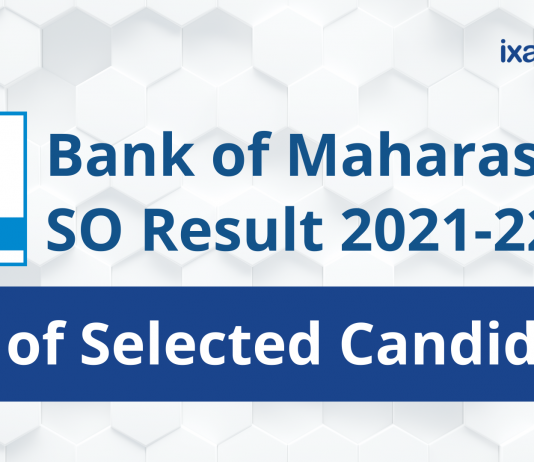 ixa

Bank of Maharas
SO Result 2021-22

of Selected Candid